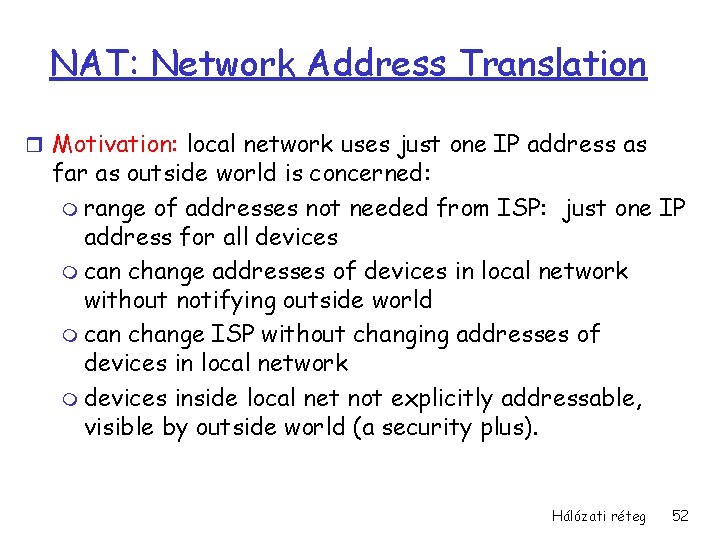 NAT: Network Address Translation

Motivation: local network uses just one IP address as far as outside world is concerned:

range of addresses not needed from ISP: just one IP address for all devices

can change addresses of devices in local network without notifying outside world

can change ISP without changing addresses of devices in local network

devices inside local net not explicitly addressable, visible by outside world (a security plus).

Hálózati réteg 52